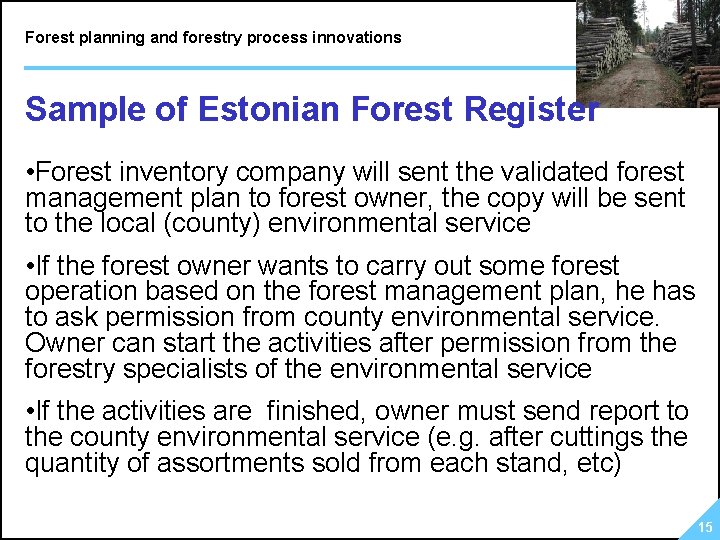 Forest planning and forestry process innovations

Sample of Estonian Forest Register

•Forest inventory company will sent the validated forest management plan to forest owner, the copy will be sent to the local (county) environmental service

•If the forest owner wants to carry out some forest operation based on the forest management plan, he has to ask permission from county environmental service. Owner can start the activities after permission from the forestry specialists of the environmental service

•If the activities are finished, owner must send report to the county environmental service (e.g. after cuttings the quantity of assortments sold from each stand, etc)

15